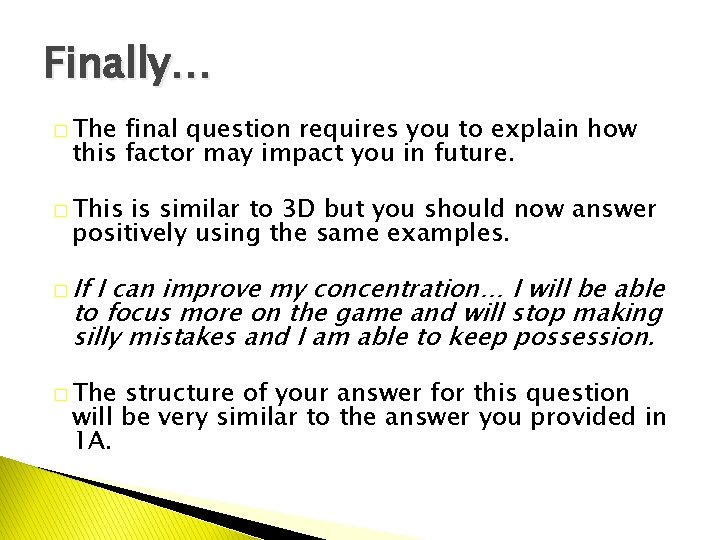 Finally…

□ The final question requires you to explain how this factor may impact you in future.

□ This is similar to 3D but you should now answer positively using the same examples.

□ If I can improve my concentration… I will be able to focus more on the game and will stop making silly mistakes and I am able to keep possession.

□ The structure of your answer for this question will be very similar to the answer you provided in 1A.